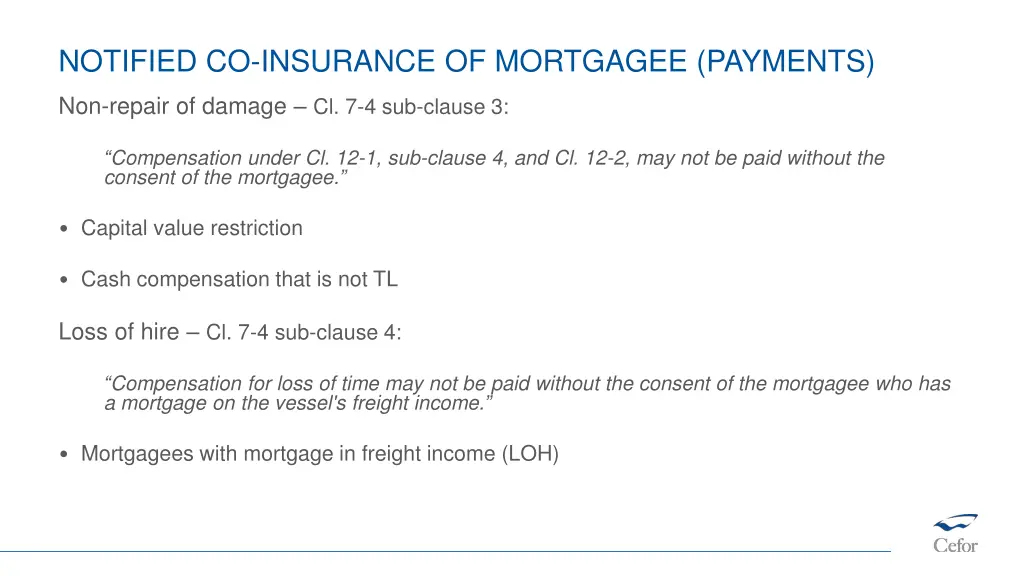 NOTIFIED CO-INSURANCE OF MORTGAGEE (PAYMENTS)

Non-repair of damage – Cl. 7-4 sub-clause 3:

“Compensation under Cl. 12-1, sub-clause 4, and Cl. 12-2, may not be paid without the consent of the mortgagee.”

• Capital value restriction

• Cash compensation that is not TL

Loss of hire – Cl. 7-4 sub-clause 4:

“Compensation for loss of time may not be paid without the consent of the mortgagee who has a mortgage on the vessel's freight income.”

• Mortgagees with mortgage in freight income (LOH)

Cefor